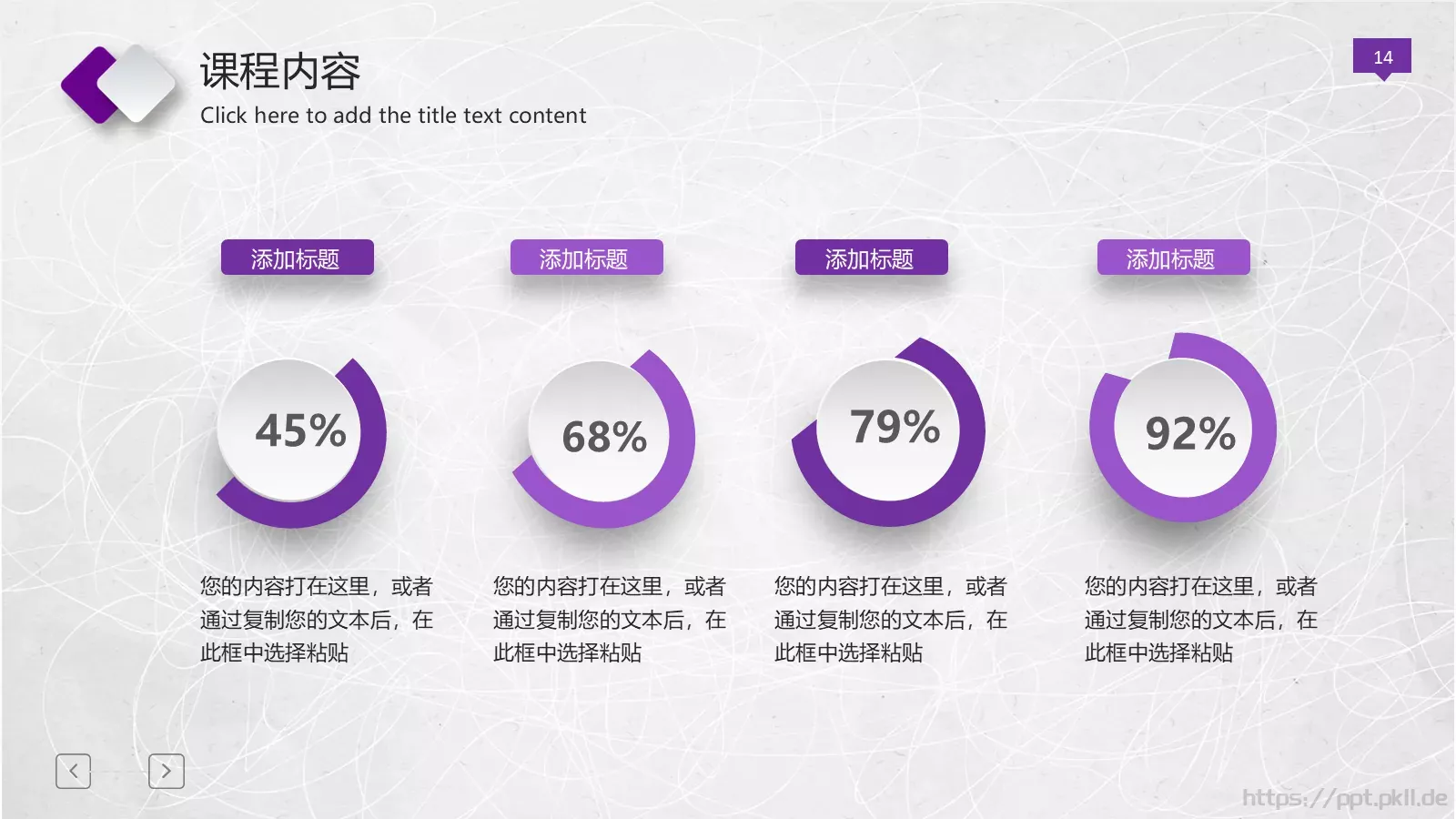 课程内容
Click here to add the title text content

14

添加标题

45%

您的内容打在这里，或者通过复制您的文本后，在此框中选择粘贴

添加标题

68%

您的内容打在这里，或者通过复制您的文本后，在此框中选择粘贴

添加标题

79%

您的内容打在这里，或者通过复制您的文本后，在此框中选择粘贴

添加标题

92%

您的内容打在这里，或者通过复制您的文本后，在此框中选择粘贴

https://ppt.pkll.de